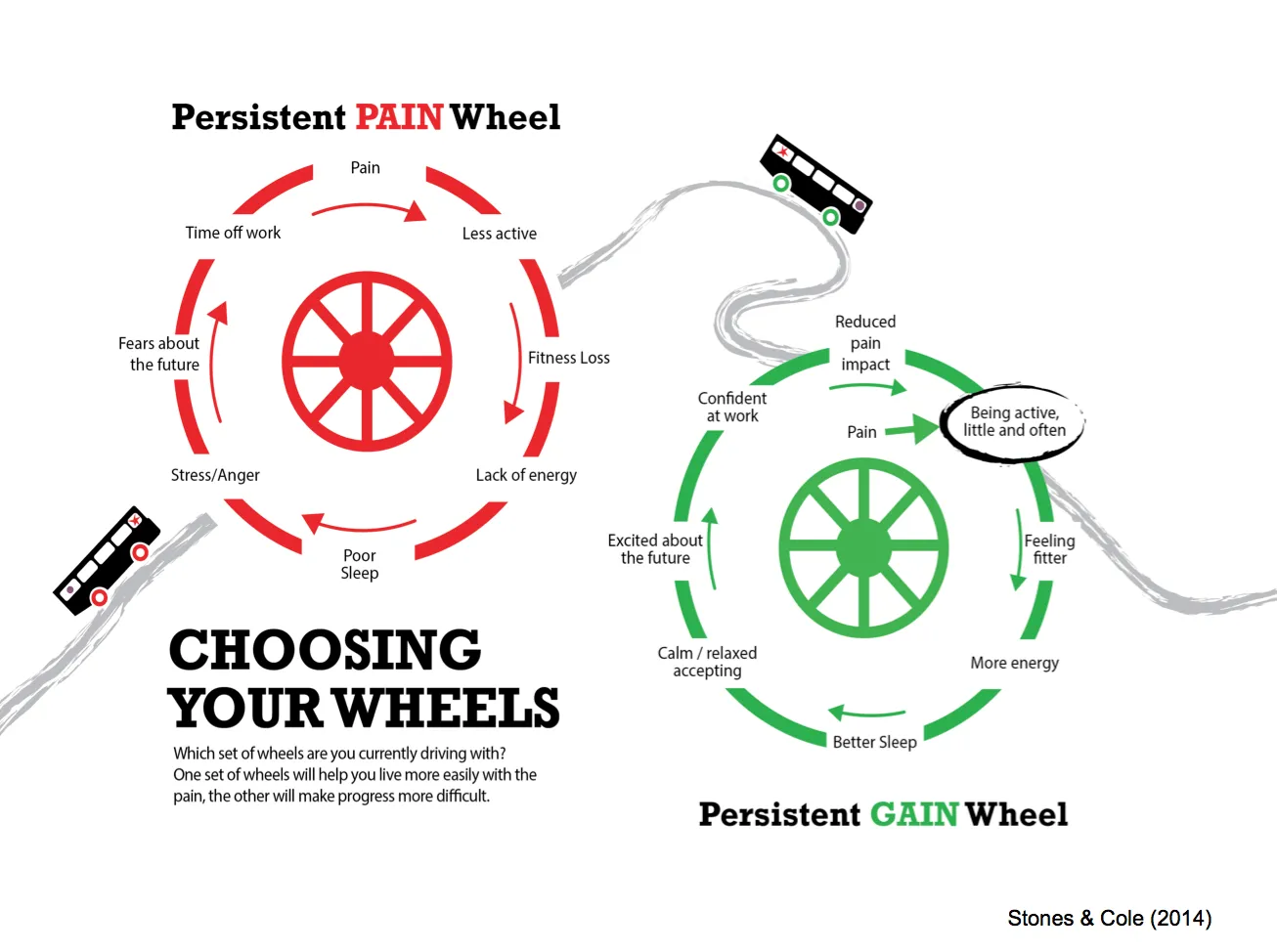 Persistent PAIN Wheel

Pain
Less active
Fitness Loss
Lack of energy
Poor Sleep
Stress/Anger
Fears about the future
Time off work

CHOOSING YOUR WHEELS

Which set of wheels are you currently driving with? One set of wheels will help you live more easily with the pain, the other will make progress more difficult.

Reduced pain impact
Pain
Being active, little and often
Feeling fitter
More energy
Better Sleep
Calm / relaxed accepting
Excited about the future
Confident at work

Persistent GAIN Wheel

Stones & Cole (2014)